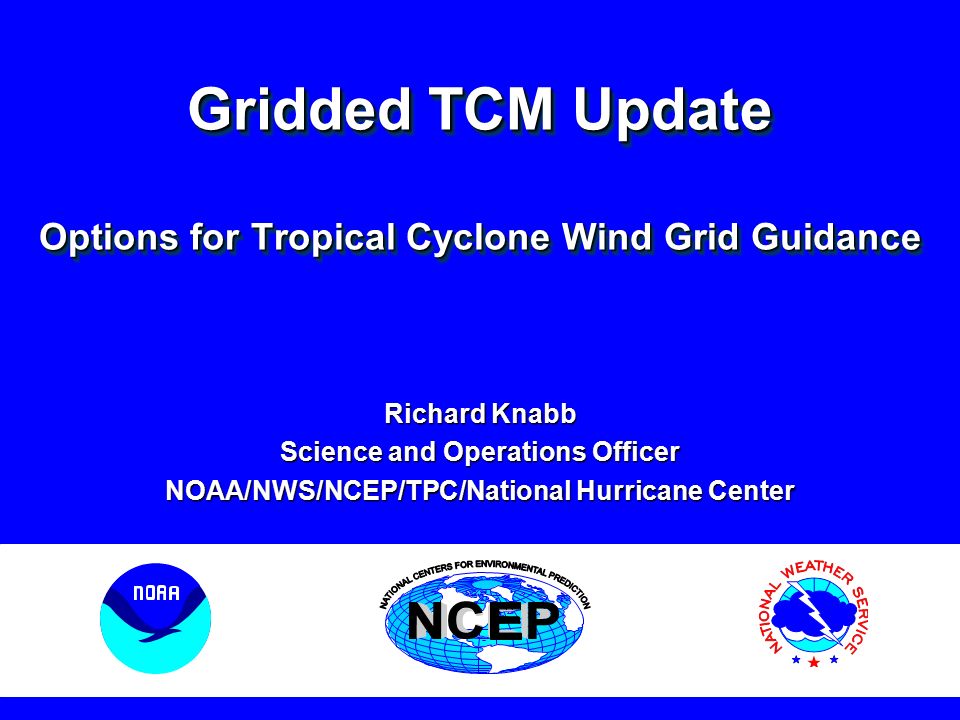 Gridded TCM Update

Options for Tropical Cyclone Wind Grid Guidance

Richard Knabb
Science and Operations Officer
NOAA/NWS/NCEP/TPC/National Hurricane Center

NOAA

NATIONAL CENTERS FOR ENVIRONMENTAL PREDICTION
NCEP

NATIONAL WEATHER SERVICE